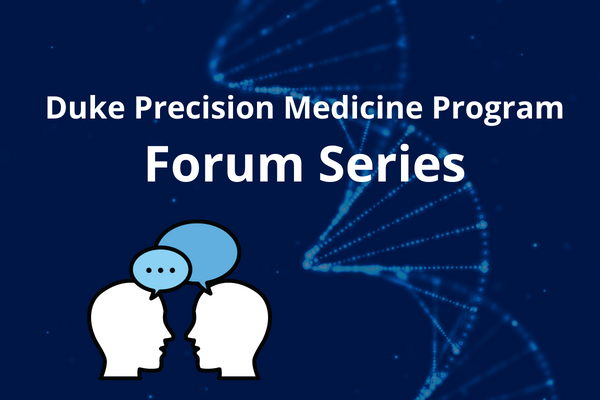 Duke Precision Medicine Program
Forum Series